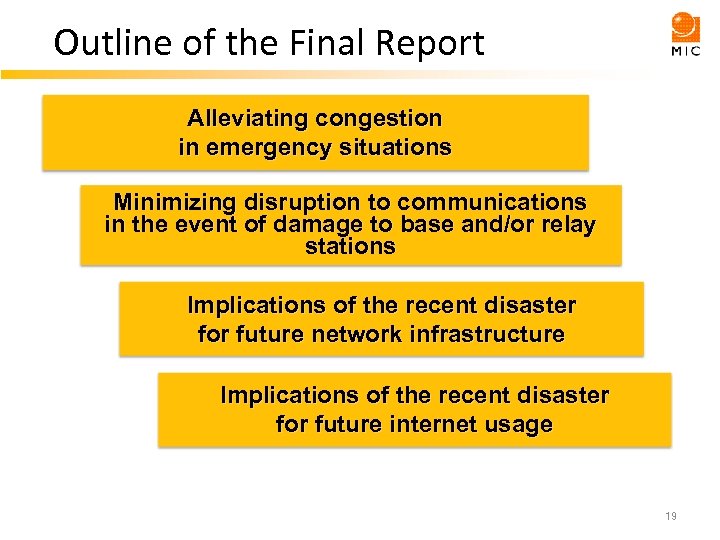 Outline of the Final Report

MIC

Alleviating congestion in emergency situations

Minimizing disruption to communications in the event of damage to base and/or relay stations

Implications of the recent disaster for future network infrastructure

Implications of the recent disaster for future internet usage

19